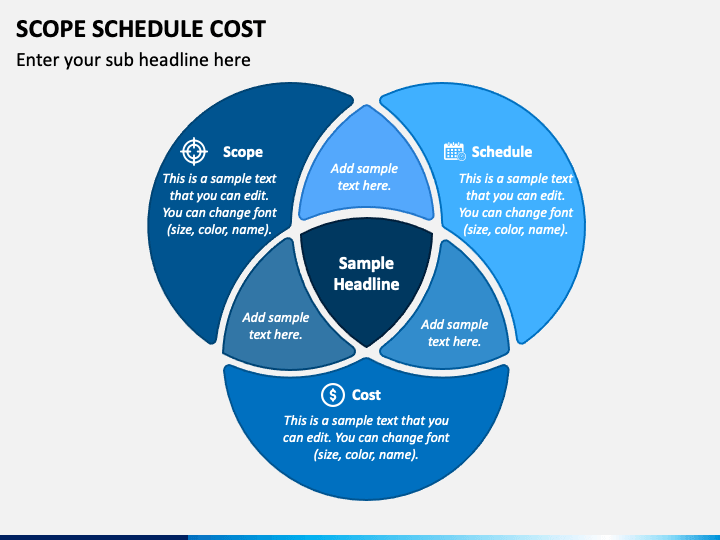 SCOPE SCHEDULE COST

Enter your sub headline here

Scope

This is a sample text that you can edit. You can change font (size, color, name).

Add sample text here.

Schedule

This is a sample text that you can edit. You can change font (size, color, name).

Sample Headline

Add sample text here.

Add sample text here.

Cost

This is a sample text that you can edit. You can change font (size, color, name).